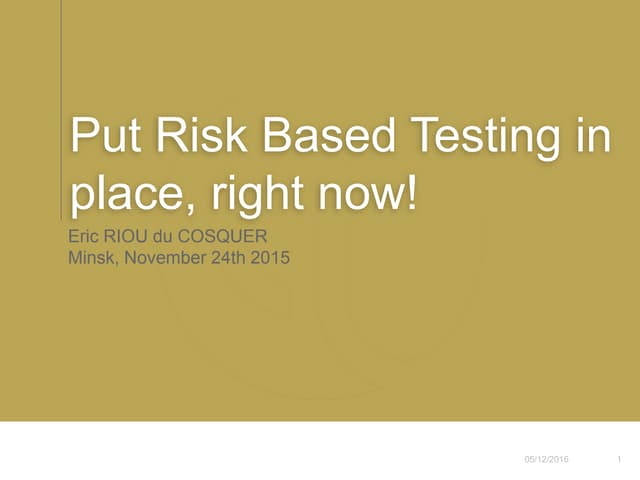 Put Risk Based Testing in place, right now!

Eric RIOU du COSQUER
Minsk, November 24th 2015

05/12/2016

1